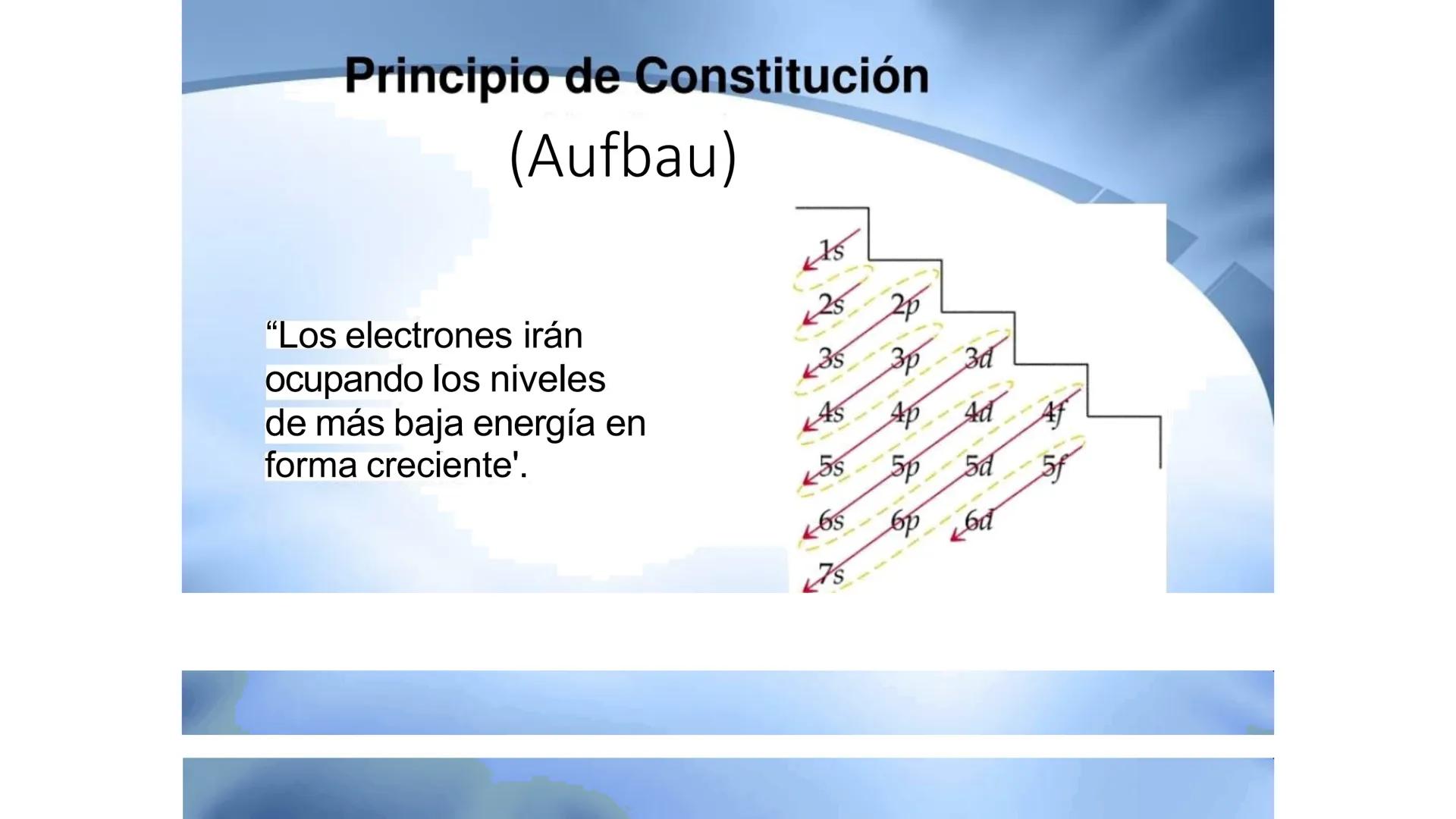 Principio de Constitución
(Aufbau)

“Los electrones irán ocupando los niveles de más baja energía en forma creciente'.

1s
2s 2p
3s 3p 3d
4s 4p 4d 4f
5s 5p 5d 5f
6s 6p 6d
7s